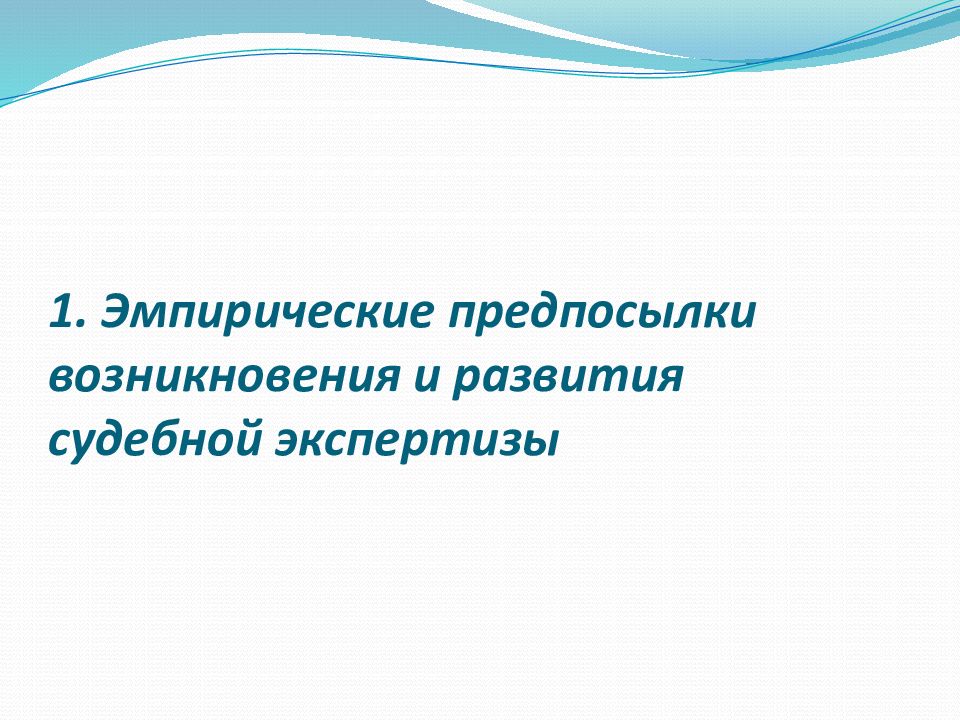 1. Эмпирические предпосылки возникновения и развития судебной экспертизы